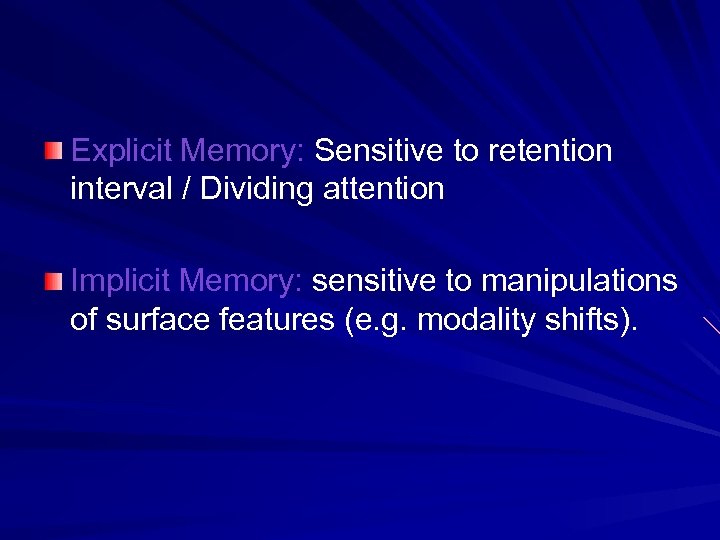 Explicit Memory: Sensitive to retention interval / Dividing attention

Implicit Memory: sensitive to manipulations of surface features (e.g. modality shifts).